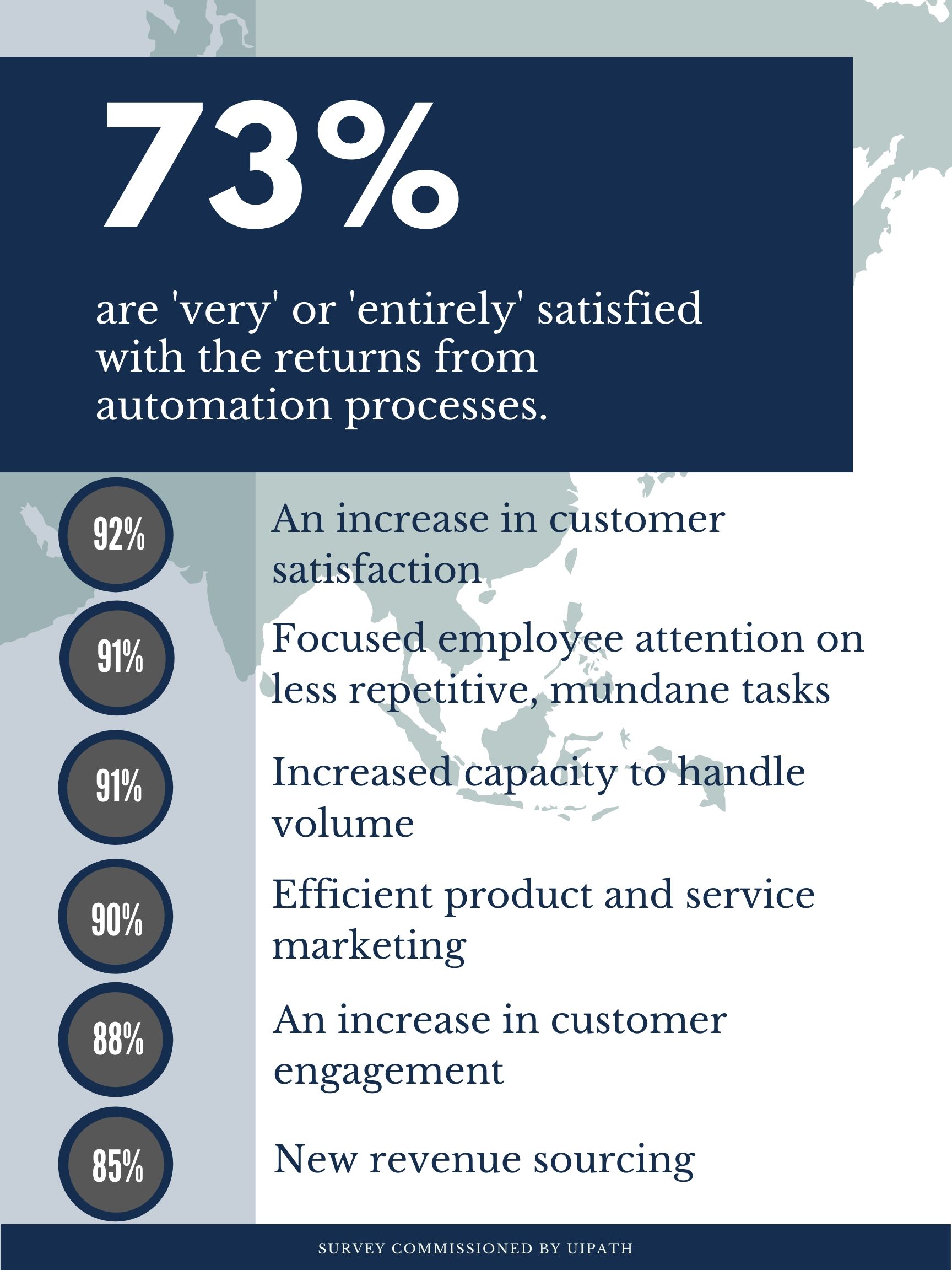 73%

are 'very' or 'entirely' satisfied with the returns from automation processes.

92%

An increase in customer satisfaction

91%

Focused employee attention on less repetitive, mundane tasks

91%

Increased capacity to handle volume

90%

Efficient product and service marketing

88%

An increase in customer engagement

85%

New revenue sourcing

SURVEY COMMISSIONED BY UIPATH